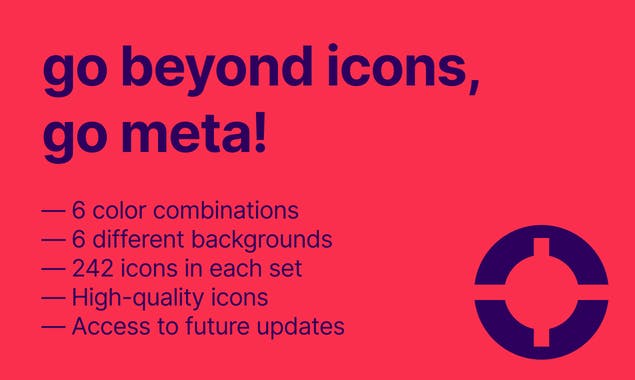 go beyond icons,
go meta!

— 6 color combinations
— 6 different backgrounds
— 242 icons in each set
— High-quality icons
— Access to future updates